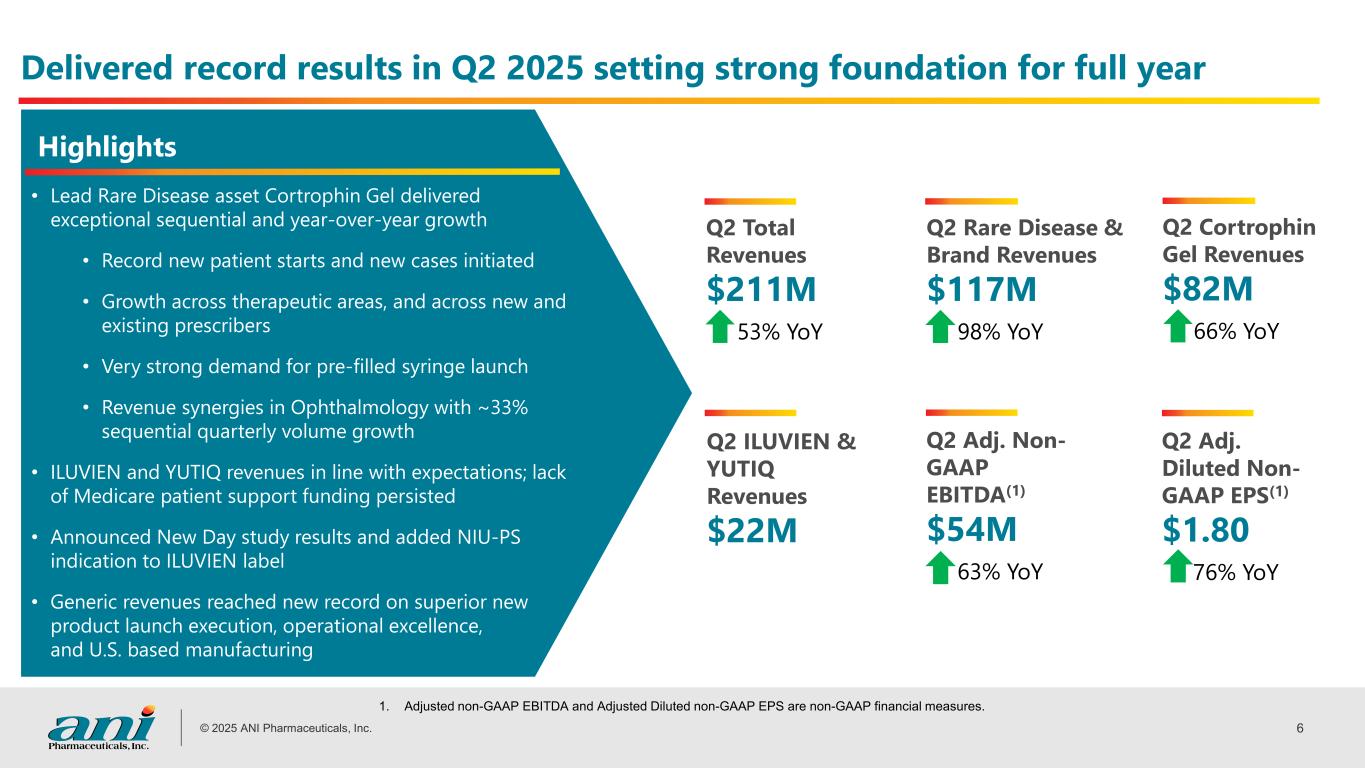 Delivered record results in Q2 2025 setting strong foundation for full year

Highlights

• Lead Rare Disease asset Cortrophin Gel delivered exceptional sequential and year-over-year growth

• Record new patient starts and new cases initiated

• Growth across therapeutic areas, and across new and existing prescribers

• Very strong demand for pre-filled syringe launch

• Revenue synergies in Ophthalmology with ~33% sequential quarterly volume growth

• ILUVIEN and YUTIQ revenues in line with expectations; lack of Medicare patient support funding persisted

• Announced New Day study results and added NIU-PS indication to ILUVIEN label

• Generic revenues reached new record on superior new product launch execution, operational excellence, and U.S. based manufacturing

Q2 Total Revenues
$211M
53% YoY

Q2 Rare Disease & Brand Revenues
$117M
98% YoY

Q2 Cortrophin Gel Revenues
$82M
66% YoY

Q2 ILUVIEN & YUTIQ Revenues
$22M

Q2 Adj. Non-GAAP EBITDA$^{(1)}$
$54M
63% YoY

Q2 Adj. Diluted Non-GAAP EPS$^{(1)}$
$1.80
76% YoY

1. Adjusted non-GAAP EBITDA and Adjusted Diluted non-GAAP EPS are non-GAAP financial measures.

ani Pharmaceuticals, Inc.

© 2025 ANI Pharmaceuticals, Inc.

6